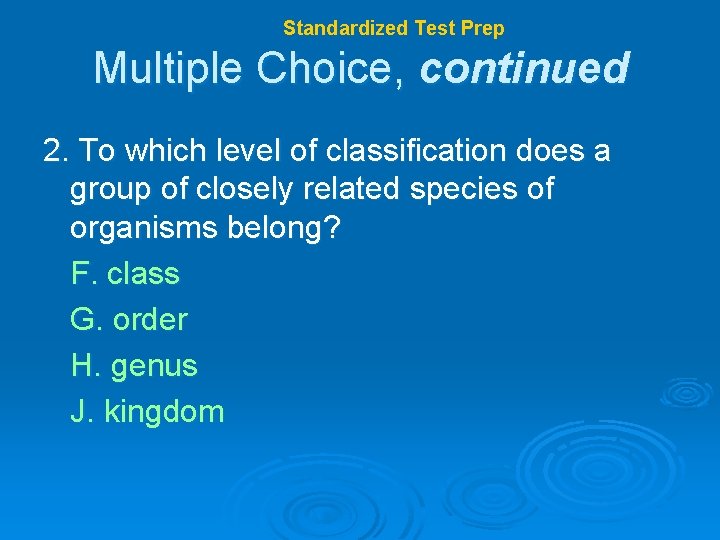 Standardized Test Prep

Multiple Choice, continued

2. To which level of classification does a group of closely related species of organisms belong?

F. class

G. order

H. genus

J. kingdom